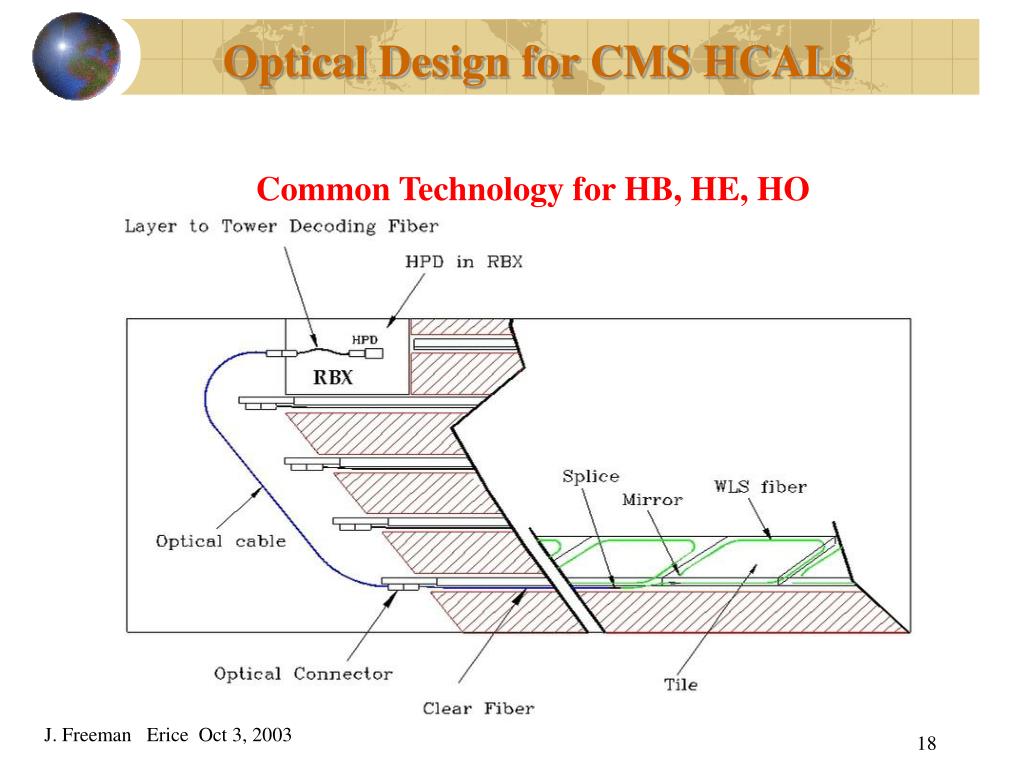 Optical Design for CMS HCALs

Common Technology for HB, HE, HO

Layer to Tower Decoding Fiber

HPD in RBX

HPD

RBX

Splice

Mirror

WLS fiber

Optical cable

Optical Connector

Clear Fiber

Tile

J. Freeman Erice Oct 3, 2003

18